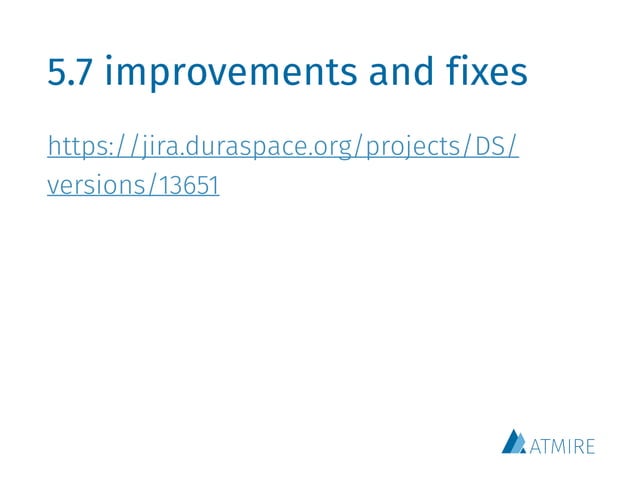 5.7 improvements and fixes

https://jira.duraspace.org/projects/DS/versions/13651

ATMIRE